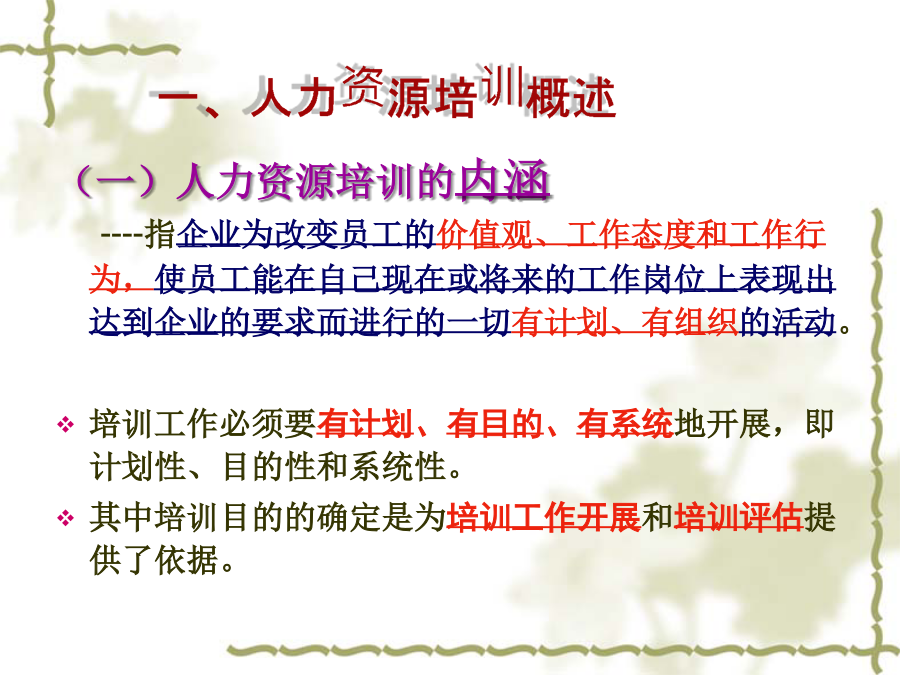 一、人力资源培训概述

（一）人力资源培训的内涵

----指企业为改变员工的价值观、工作态度和工作行为，使员工能在自己现在或将来的工作岗位上表现出达到企业的要求而进行的一切有计划、有组织的活动。

❖ 培训工作必须要有计划、有目的、有系统地开展，即计划性、目的性和系统性。

❖ 其中培训目的的确定是为培训工作开展和培训评估提供了依据。